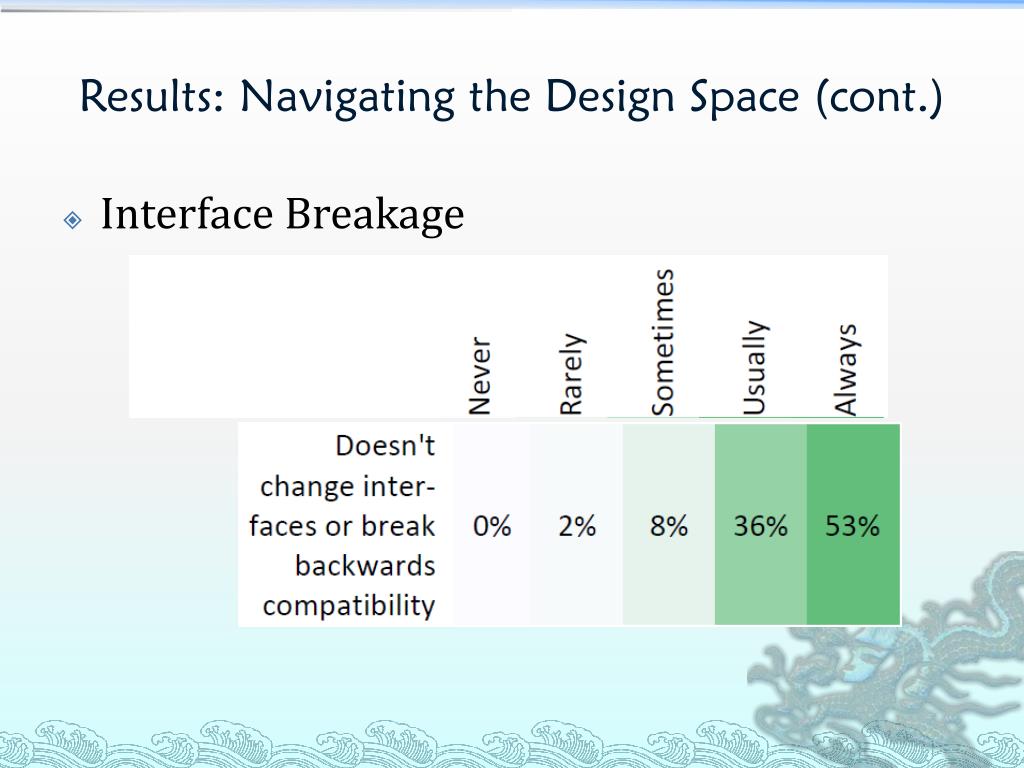 Results: Navigating the Design Space (cont.)

Interface Breakage

| | Never | Rarely | Sometimes | Usually | Always |
|---|---|---|---|---|---|
| Doesn't change interfaces or break backwards compatibility | 0% | 2% | 8% | 36% | 53% |